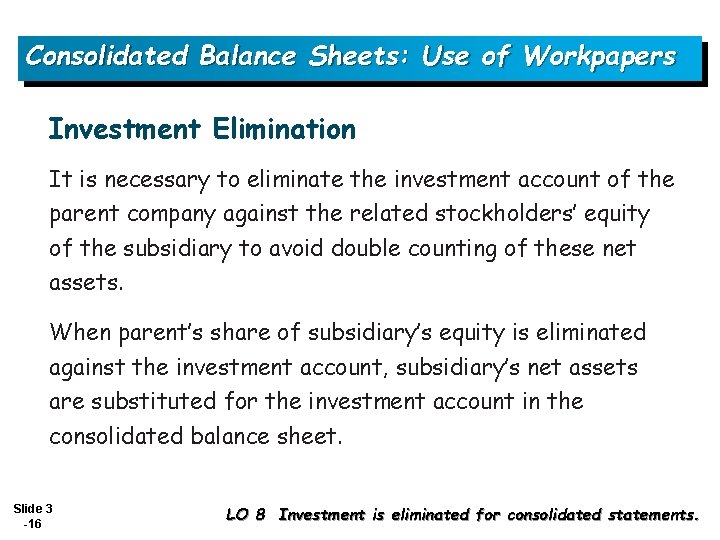 Consolidated Balance Sheets: Use of Workpapers

Investment Elimination

It is necessary to eliminate the investment account of the parent company against the related stockholders' equity of the subsidiary to avoid double counting of these net assets.

When parent's share of subsidiary's equity is eliminated against the investment account, subsidiary's net assets are substituted for the investment account in the consolidated balance sheet.

Slide 3 -16

LO 8 Investment is eliminated for consolidated statements.